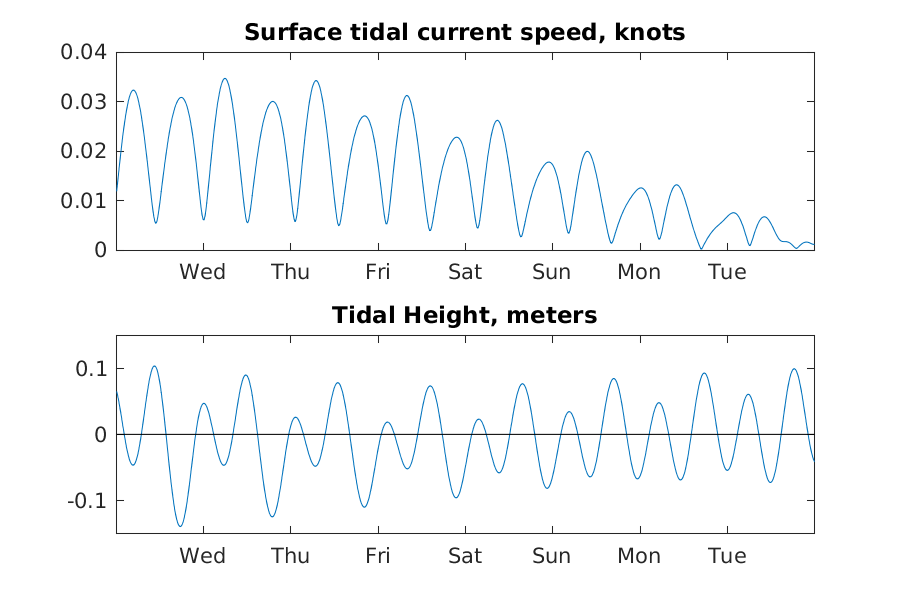 Surface tidal current speed, knots

0.04
0.03
0.02
0.01
0

Wed Thu Fri Sat Sun Mon Tue

Tidal Height, meters

0.1
0
-0.1

Wed Thu Fri Sat Sun Mon Tue